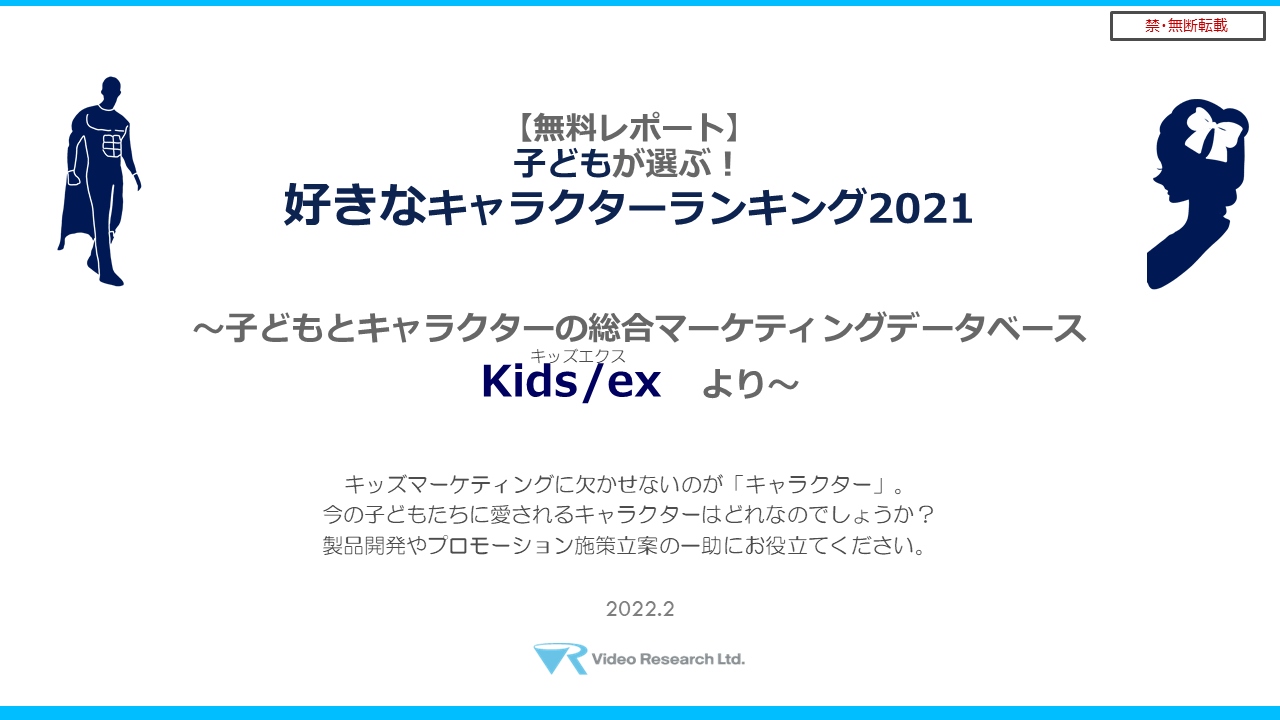 禁・無断転載

【無料レポート】
子どもが選ぶ！
好きなキャラクターランキング2021

～子どもとキャラクターの総合マーケティングデータベース
キッズエクス
Kids/ex　より～

キッズマーケティングに欠かせないのが「キャラクター」。
今の子どもたちに愛されるキャラクターはどれなのでしょうか？
製品開発やプロモーション施策立案の一助にお役立てください。

2022.2

Video Research Ltd.